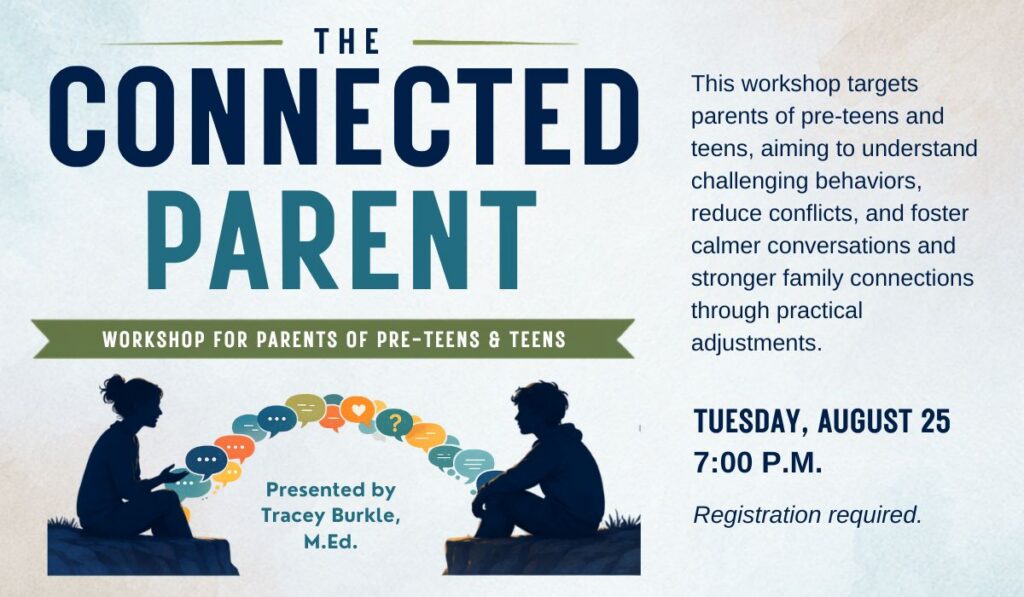 THE
CONNECTED
PARENT

WORKSHOP FOR PARENTS OF PRE-TEENS & TEENS

Presented by Tracey Burkle, M.Ed.

This workshop targets parents of pre-teens and teens, aiming to understand challenging behaviors, reduce conflicts, and foster calmer conversations and stronger family connections through practical adjustments.

TUESDAY, AUGUST 25
7:00 P.M.

Registration required.